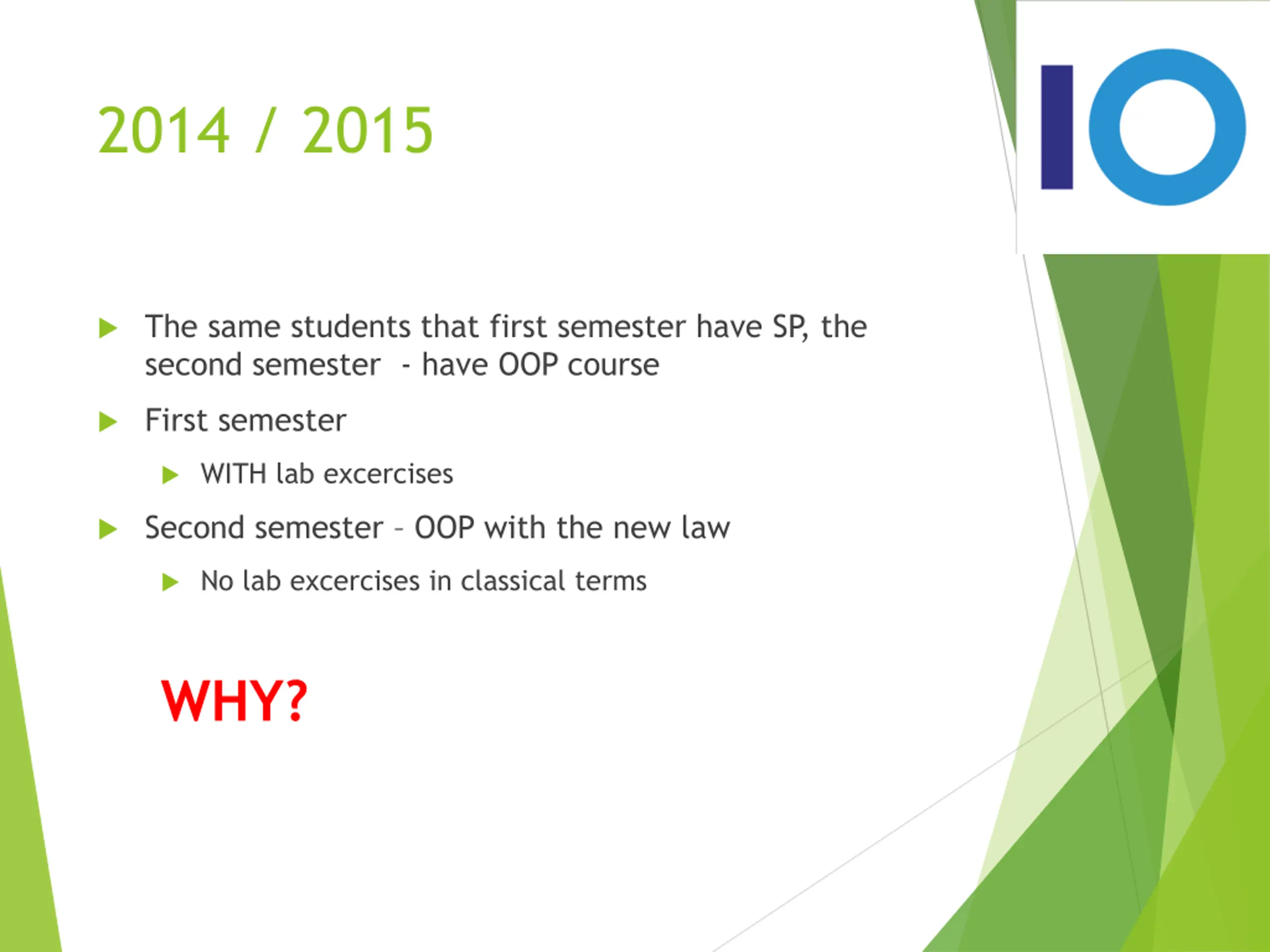 2014 / 2015

IO

The same students that first semester have SP, the second semester - have OOP course

First semester

WITH lab excercises

Second semester – OOP with the new law

No lab excercises in classical terms

WHY?